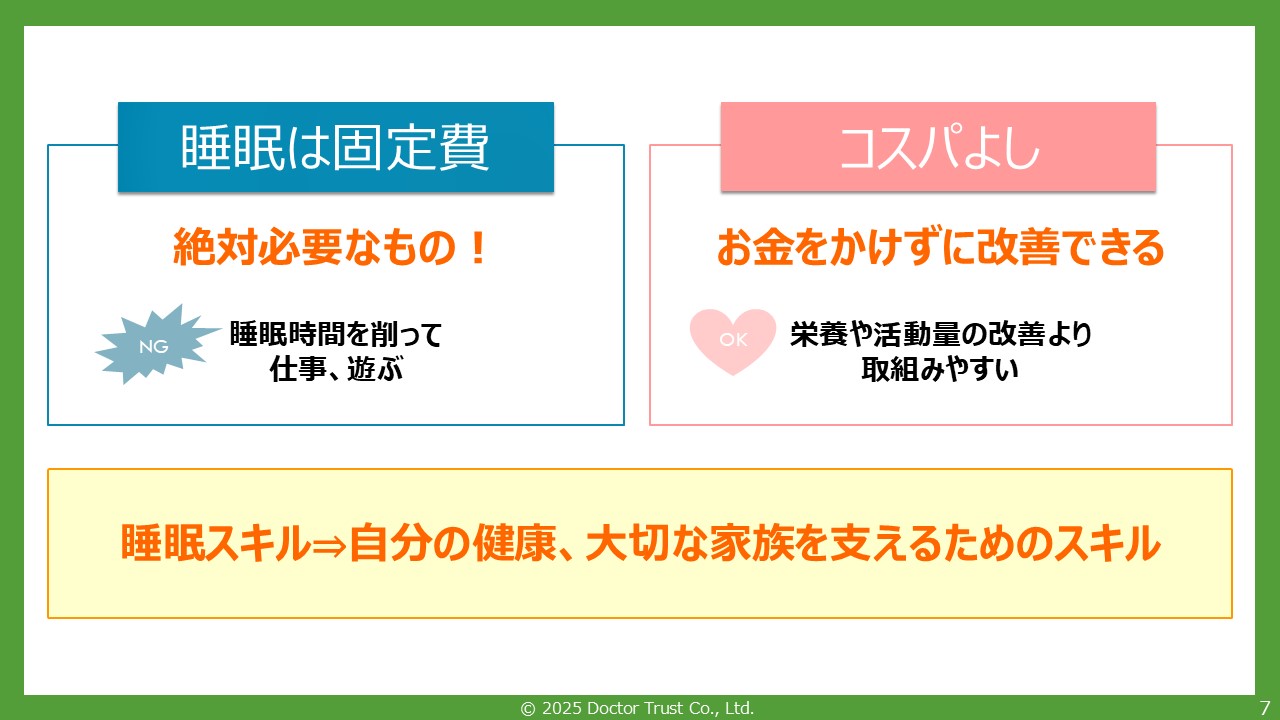 睡眠は固定費

絶対必要なもの！

NG

睡眠時間を削って
仕事、遊ぶ

コスパよし

お金をかけずに改善できる

OK

栄養や活動量の改善より
取組みやすい

睡眠スキル⇒自分の健康、大切な家族を支えるためのスキル

© 2025 Doctor Trust Co., Ltd.

7